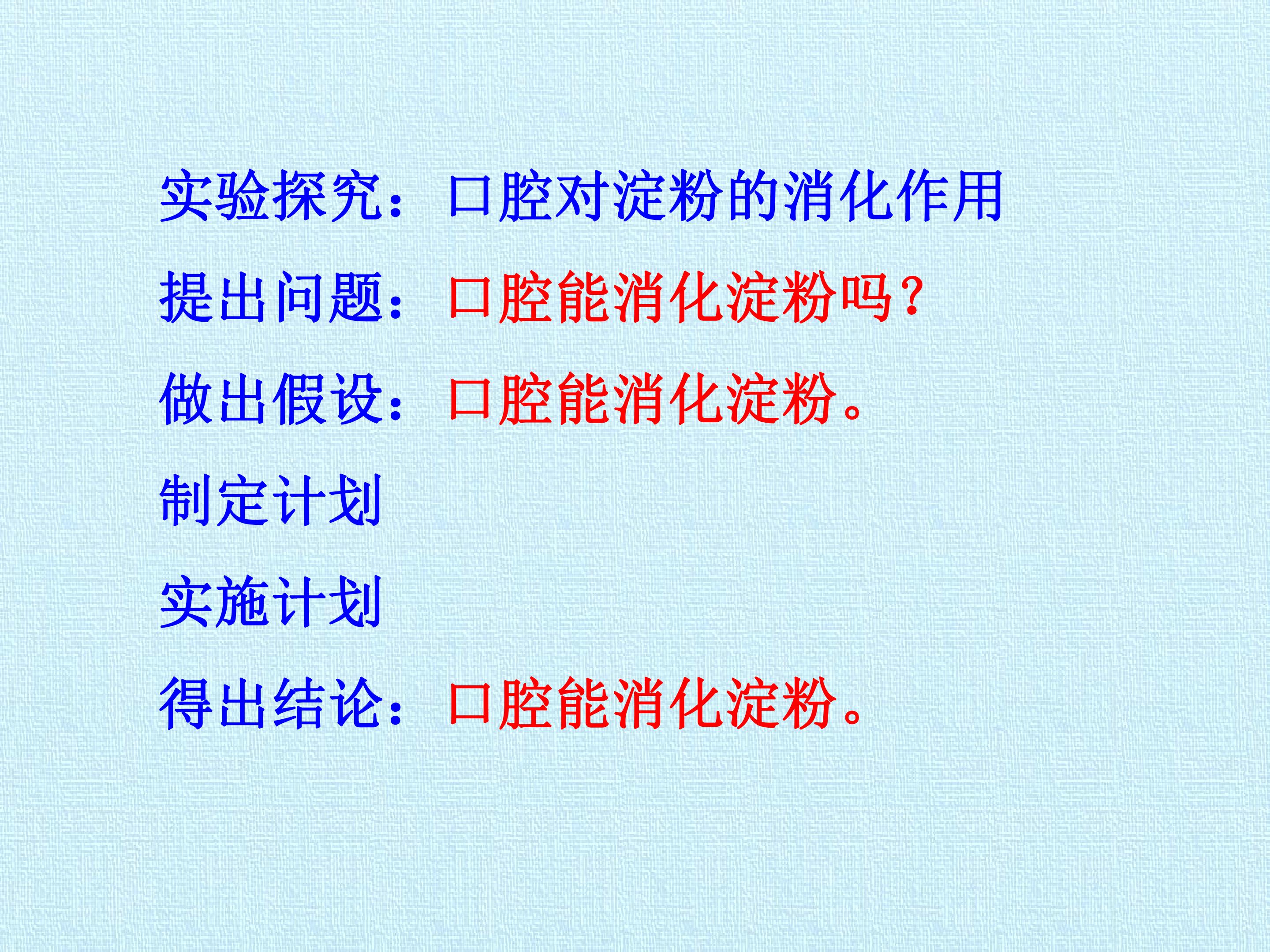 实验探究：口腔对淀粉的消化作用

提出问题：口腔能消化淀粉吗？

做出假设：口腔能消化淀粉。

制定计划

实施计划

得出结论：口腔能消化淀粉。